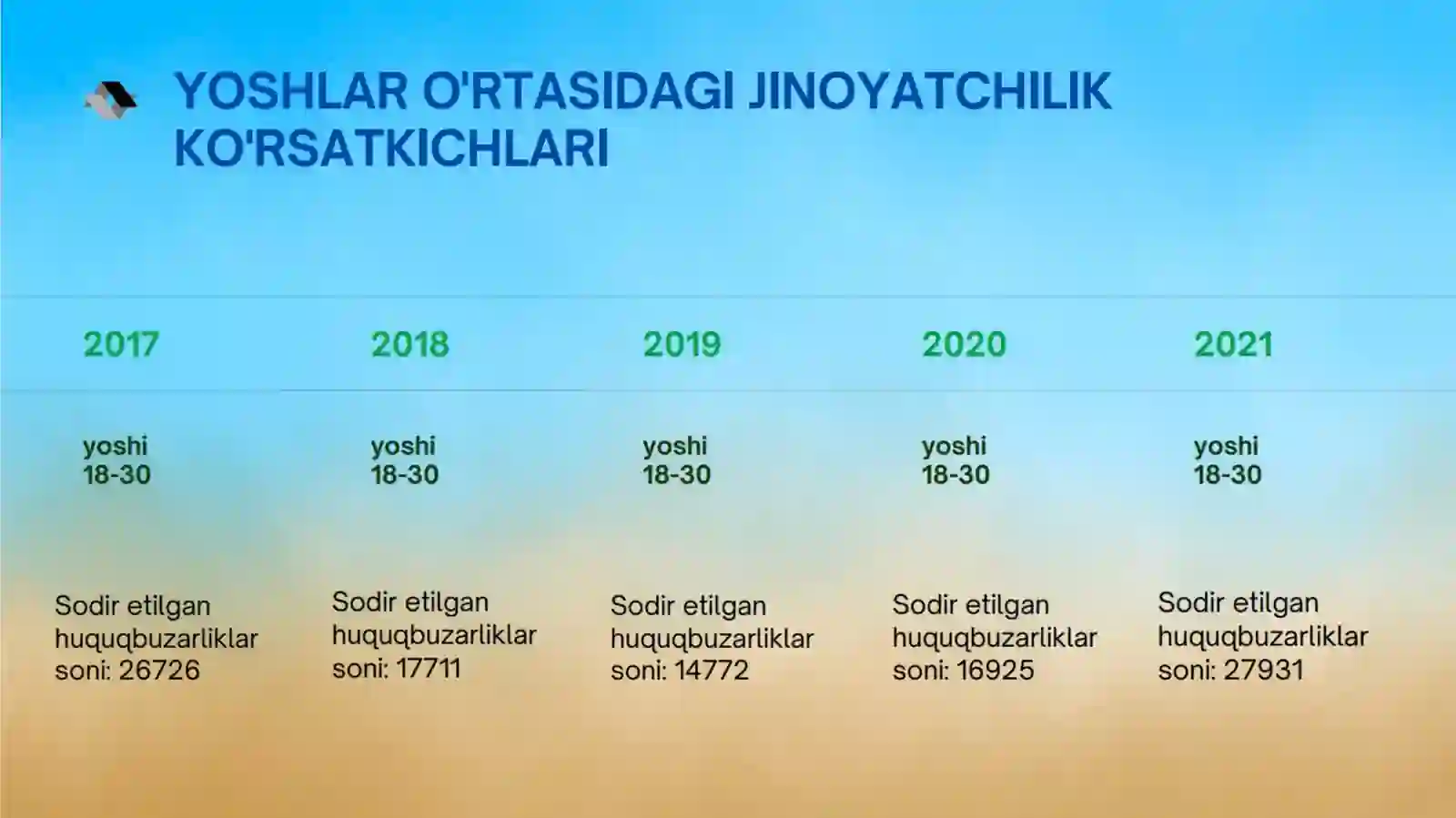 YOSHLAR O'RTASIDAGI JINOYATCHILIK KO'RSATKICHLARI

| 2017 | 2018 | 2019 | 2020 | 2021 |
|---|---|---|---|---|
| yoshi 18-30 | yoshi 18-30 | yoshi 18-30 | yoshi 18-30 | yoshi 18-30 |
| Sodir etilgan huquqbuzarliklar soni: 26726 | Sodir etilgan huquqbuzarliklar soni: 17711 | Sodir etilgan huquqbuzarliklar soni: 14772 | Sodir etilgan huquqbuzarliklar soni: 16925 | Sodir etilgan huquqbuzarliklar soni: 27931 |